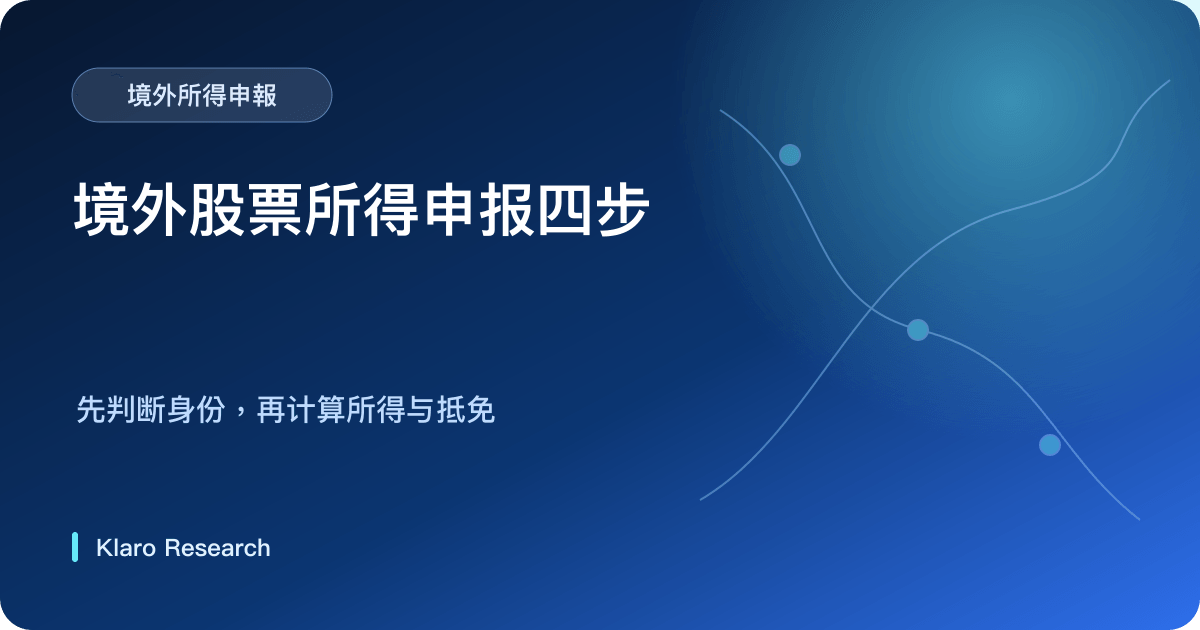 境外所得申報

境外股票所得申报四步

先判断身份，再计算所得与抵免

Klaro Research